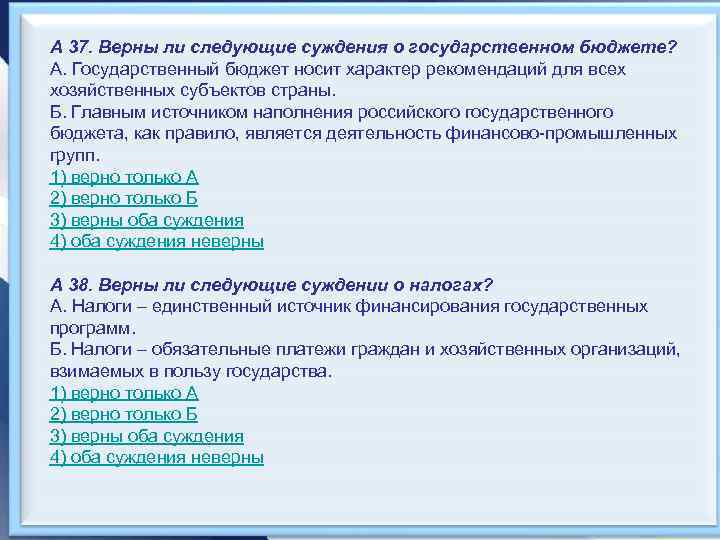 А 37. Верны ли следующие суждения о государственном бюджете?
А. Государственный бюджет носит характер рекомендаций для всех хозяйственных субъектов страны.
Б. Главным источником наполнения российского государственного бюджета, как правило, является деятельность финансово-промышленных групп.
1) верно только А
2) верно только Б
3) верны оба суждения
4) оба суждения неверны

А 38. Верны ли следующие суждении о налогах?
А. Налоги – единственный источник финансирования государственных программ.
Б. Налоги – обязательные платежи граждан и хозяйственных организаций, взимаемых в пользу государства.
1) верно только А
2) верно только Б
3) верны оба суждения
4) оба суждения неверны